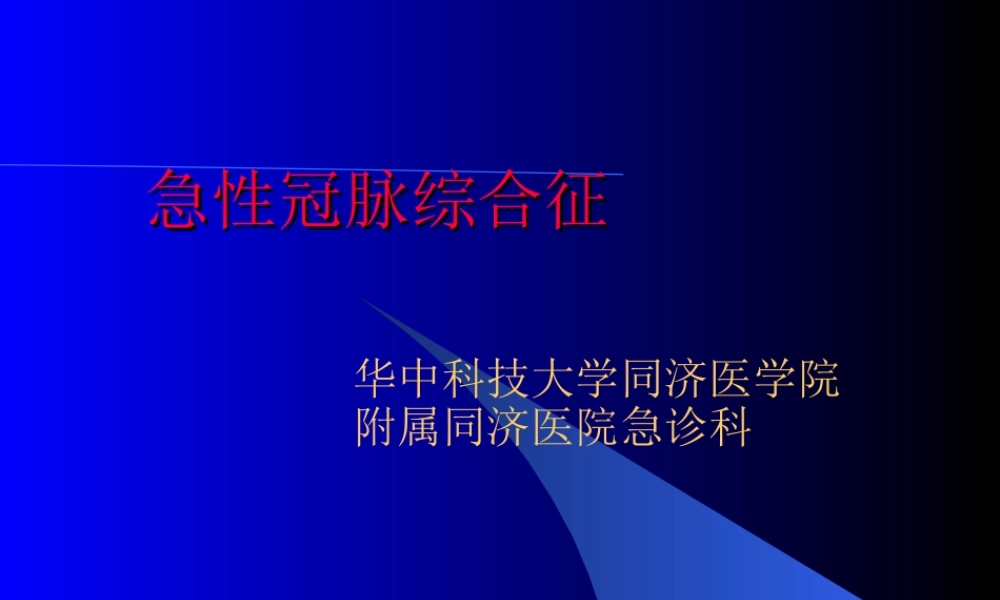 急性冠脉综合征

华中科技大学同济医学院
附属同济医院急诊科